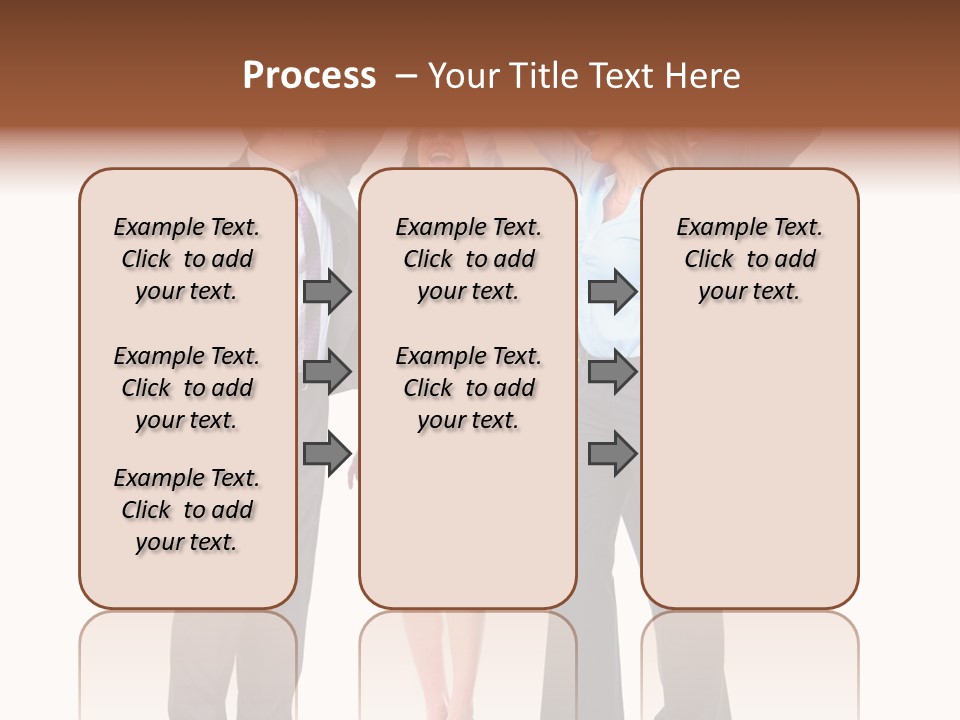 Process – Your Title Text Here

Example Text. Click to add your text.

Example Text. Click to add your text.

Example Text. Click to add your text.

Example Text. Click to add your text.

Example Text. Click to add your text.

Example Text. Click to add your text.